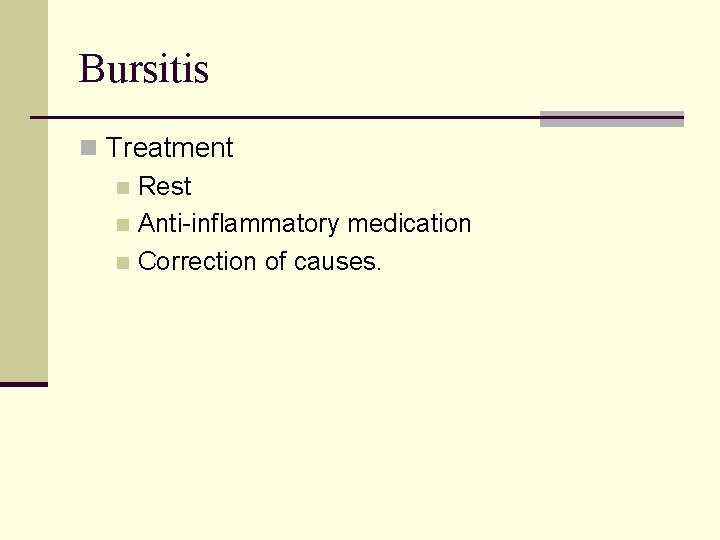 Bursitis

Treatment

Rest

Anti-inflammatory medication

Correction of causes.